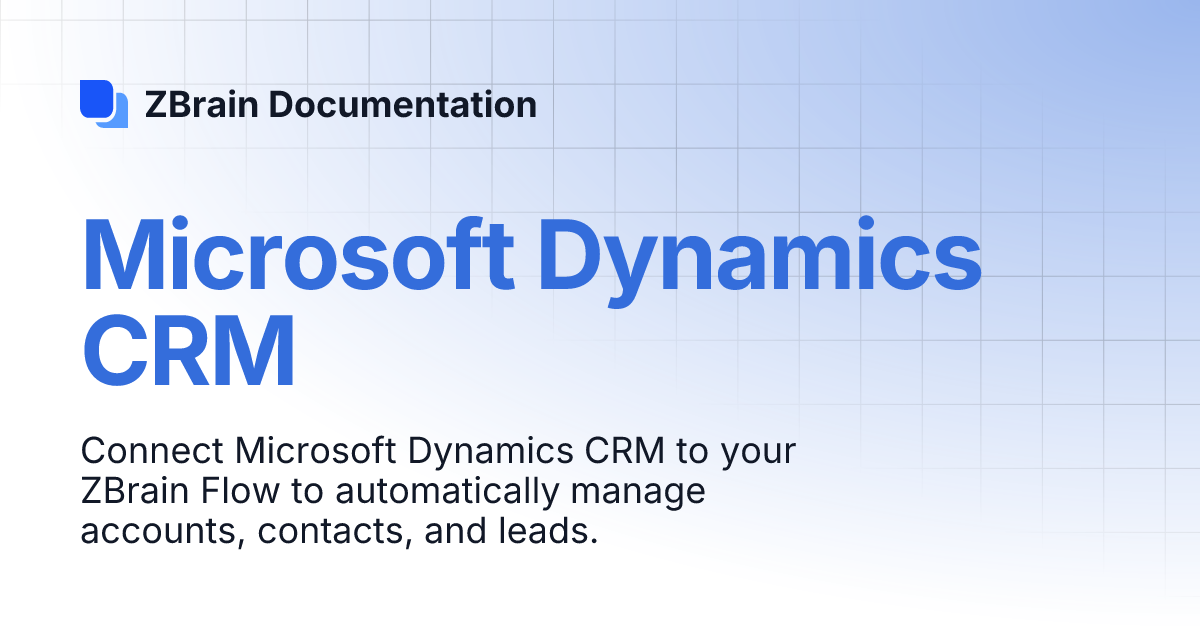 ZBrain Documentation

Microsoft Dynamics CRM

Connect Microsoft Dynamics CRM to your ZBrain Flow to automatically manage accounts, contacts, and leads.